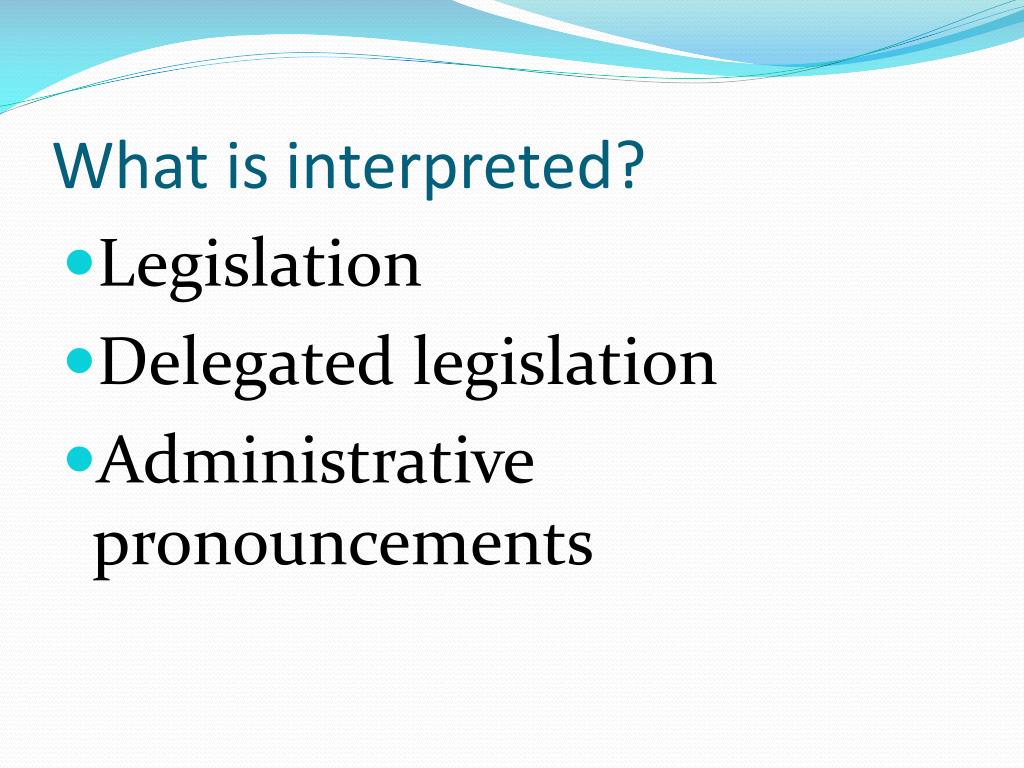 What is interpreted?

- Legislation
- Delegated legislation
- Administrative pronouncements